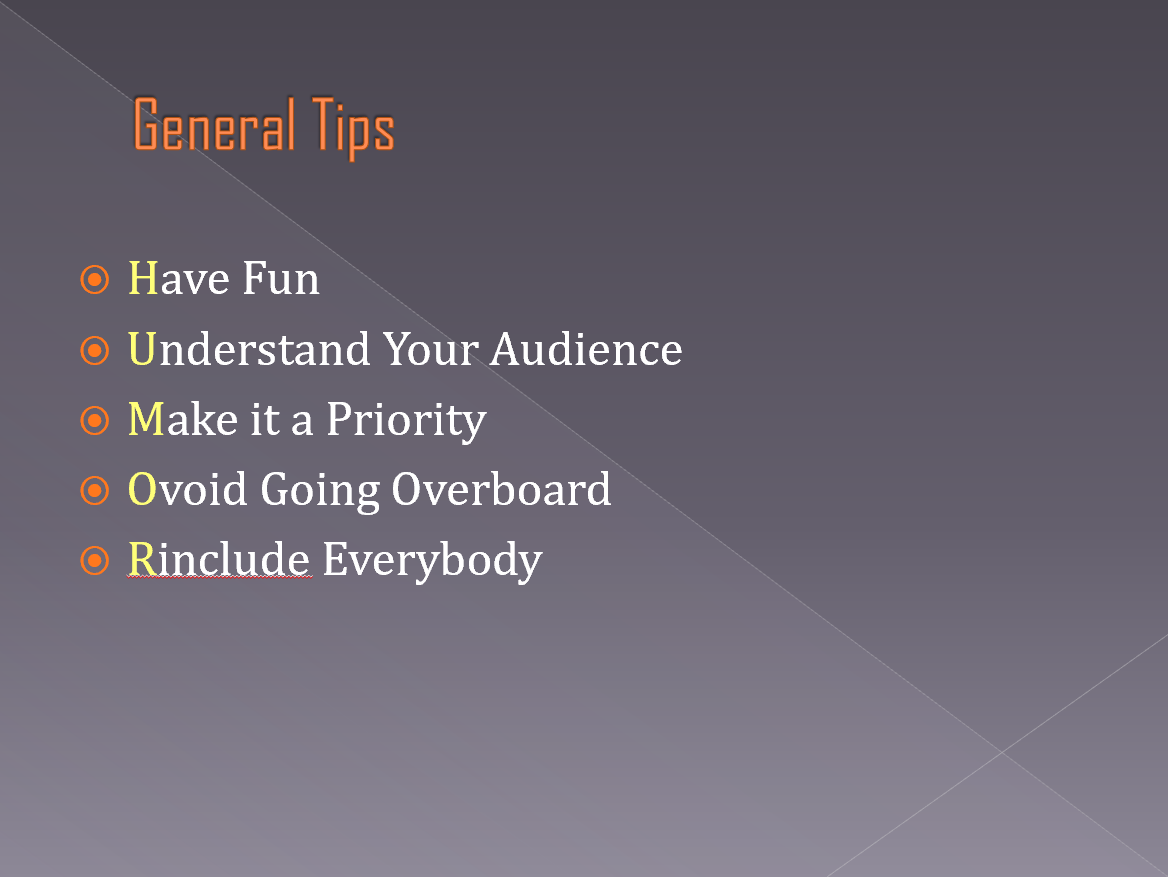 General Tips

Have Fun
Understand Your Audience
Make it a Priority
Ovoid Going Overboard
Rinclude Everybody